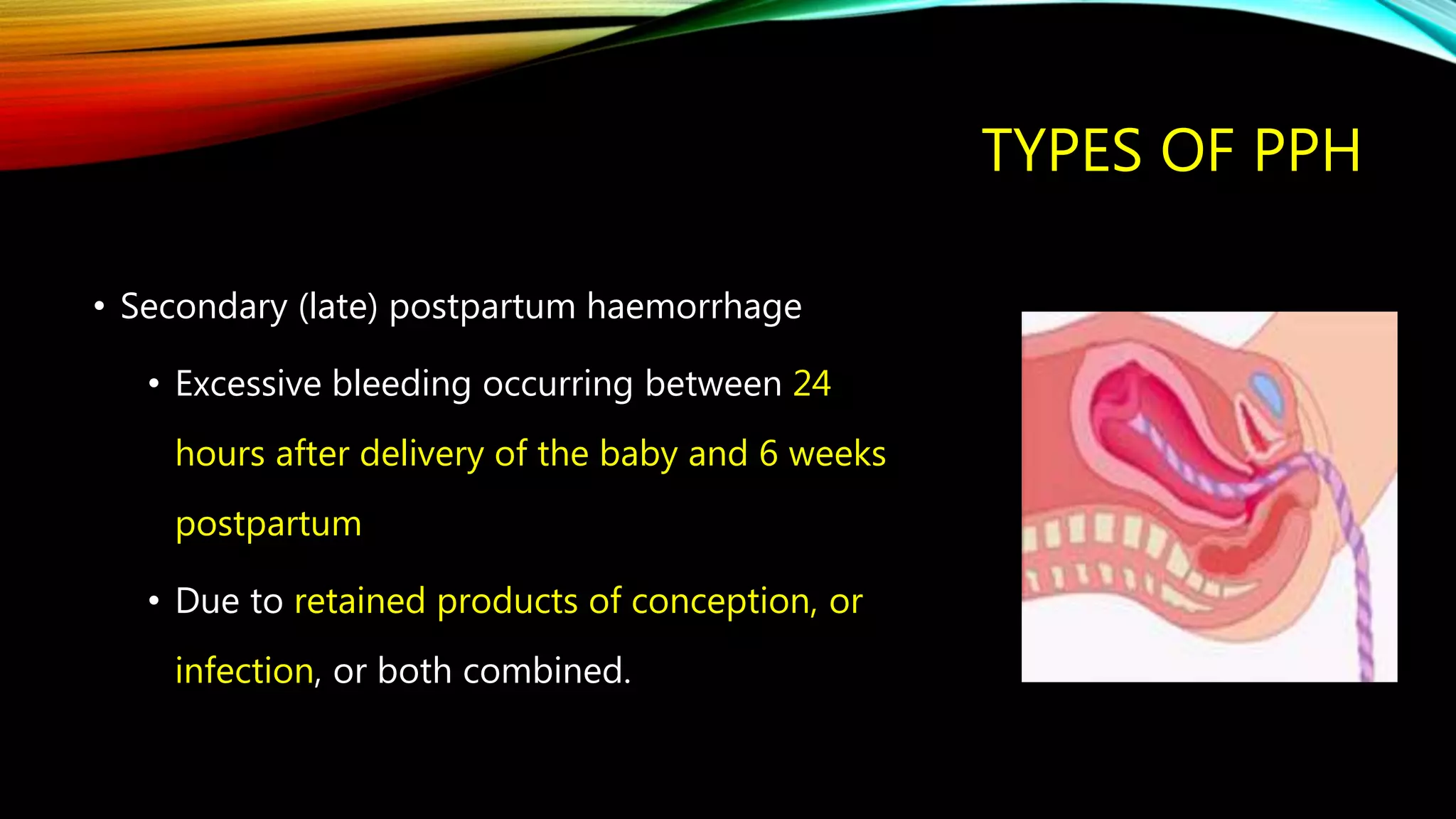 TYPES OF PPH

• Secondary (late) postpartum haemorrhage

• Excessive bleeding occurring between 24 hours after delivery of the baby and 6 weeks postpartum

• Due to retained products of conception, or infection, or both combined.